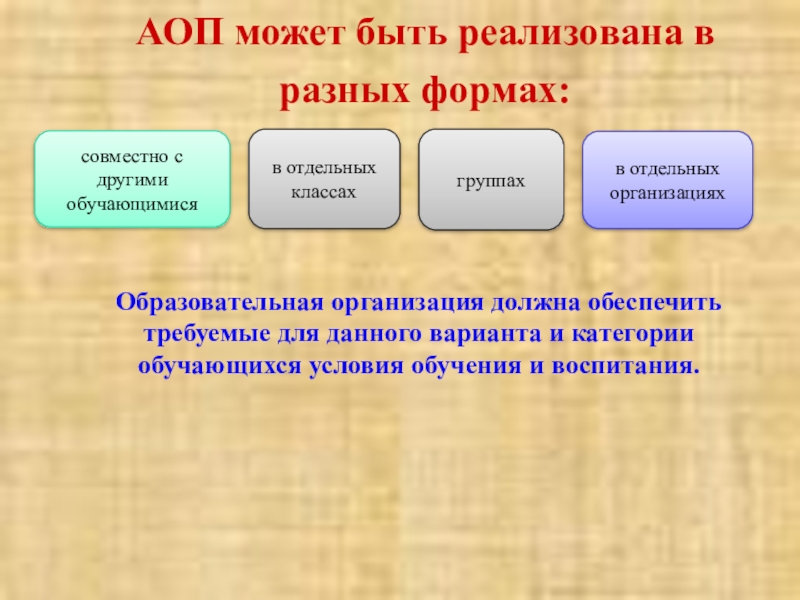 АОП может быть реализована в разных формах:

совместно с другими обучающимися

в отдельных классах

группах

в отдельных организациях

Образовательная организация должна обеспечить требуемые для данного варианта и категории обучающихся условия обучения и воспитания.